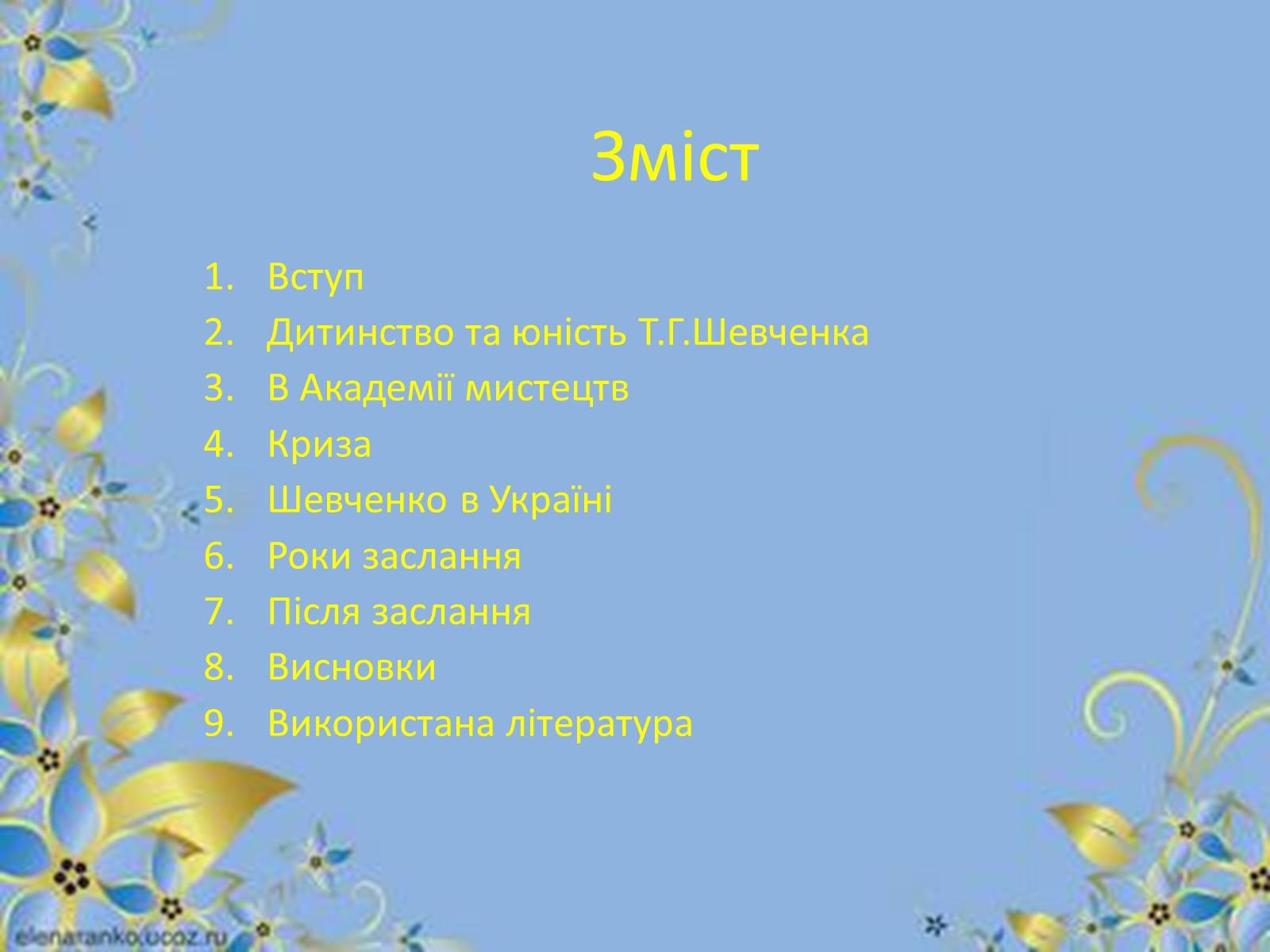 Зміст

1. Вступ
2. Дитинство та юність Т.Г.Шевченка
3. В Академії мистецтв
4. Криза
5. Шевченко в Україні
6. Роки заслання
7. Після заслання
8. Висновки
9. Використана література

elenaranko.ucoz.ru